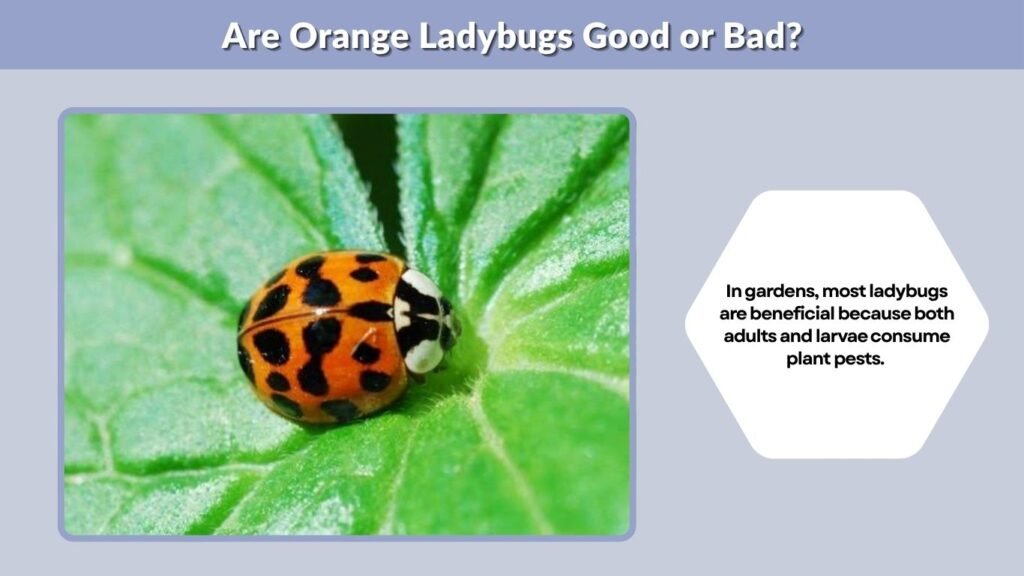 Are Orange Ladybugs Good or Bad?

In gardens, most ladybugs are beneficial because both adults and larvae consume plant pests.